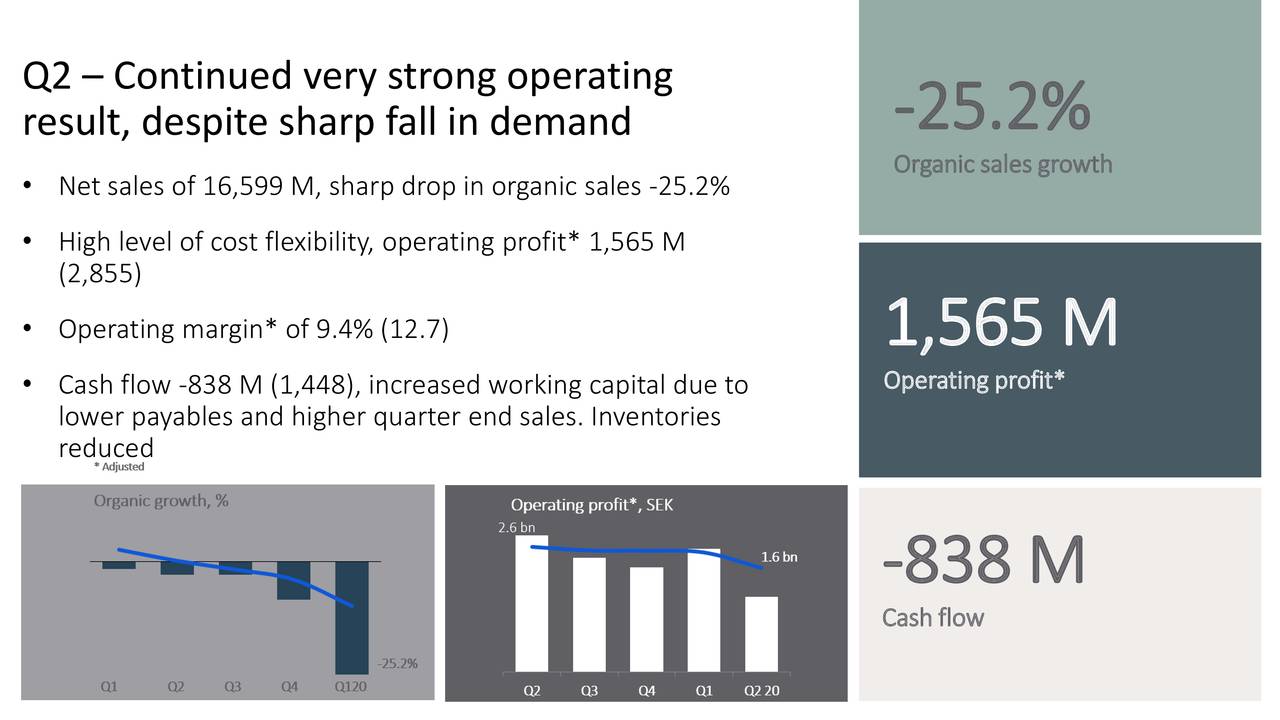 Q2 – Continued very strong operating result, despite sharp fall in demand

• Net sales of 16,599 M, sharp drop in organic sales -25.2%

• High level of cost flexibility, operating profit* 1,565 M (2,855)

• Operating margin* of 9.4% (12.7)

• Cash flow -838 M (1,448), increased working capital due to lower payables and higher quarter end sales. Inventories reduced

* Adjusted

Organic growth, %

-25.2%

Q1 Q2 Q3 Q4 Q120

Operating profit*, SEK

2.6 bn

1.6 bn

Q2 Q3 Q4 Q1 Q2 20

-25.2%
Organic sales growth

1,565 M
Operating profit*

-838 M
Cash flow